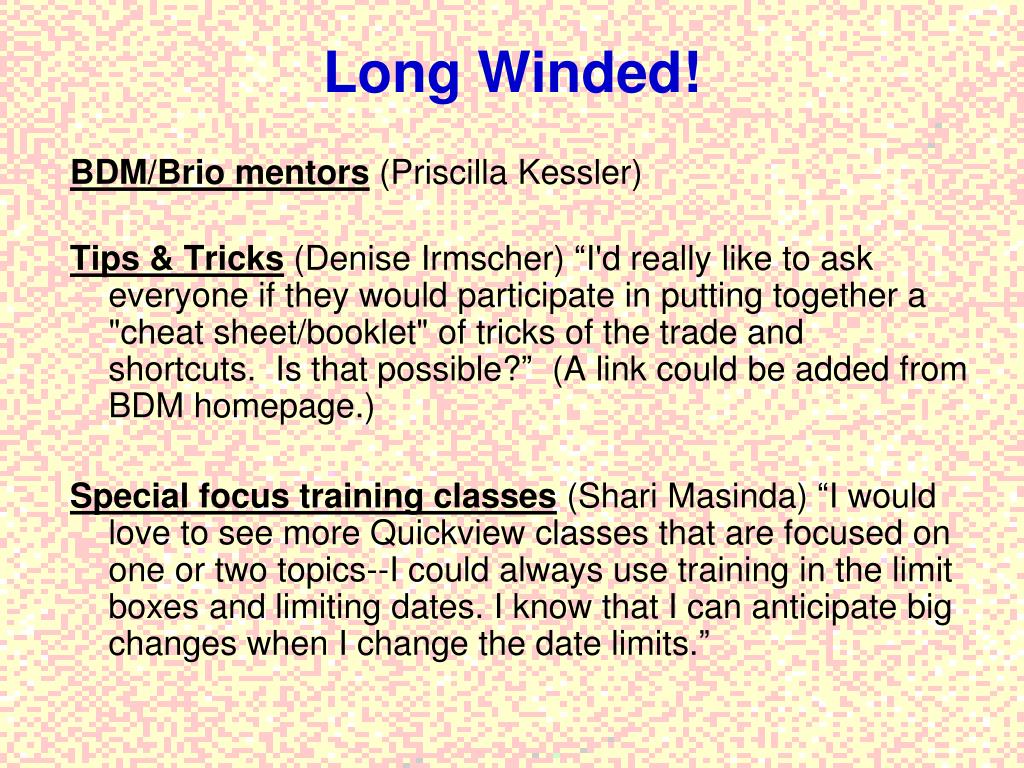 Long Winded!

BDM/Brio mentors (Priscilla Kessler)

Tips & Tricks (Denise Irmscher) “I'd really like to ask everyone if they would participate in putting together a "cheat sheet/booklet" of tricks of the trade and shortcuts. Is that possible?” (A link could be added from BDM homepage.)

Special focus training classes (Shari Masinda) “I would love to see more Quickview classes that are focused on one or two topics--I could always use training in the limit boxes and limiting dates. I know that I can anticipate big changes when I change the date limits.”